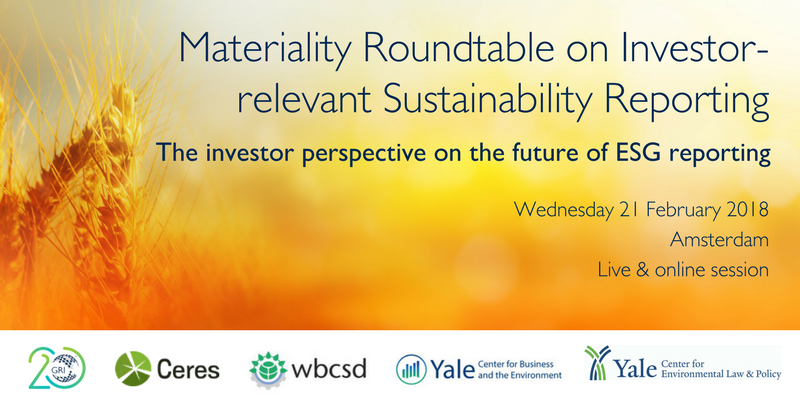 Materiality Roundtable on Investor-relevant Sustainability Reporting

The investor perspective on the future of ESG reporting

Wednesday 21 February 2018
Amsterdam
Live & online session

20 GRI

Ceres

wbcsd

Yale Center for Business and the Environment

Yale Center for Environmental Law & Policy